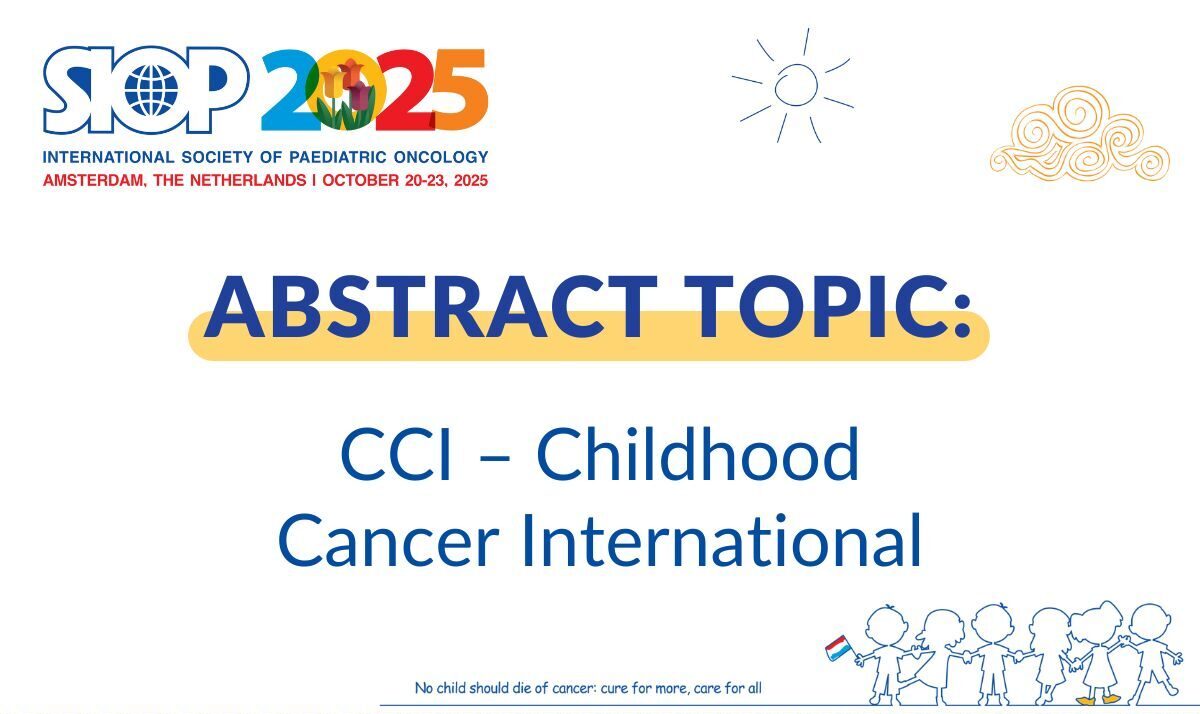 SIOP 2025
INTERNATIONAL SOCIETY OF PAEDIATRIC ONCOLOGY
AMSTERDAM, THE NETHERLANDS | OCTOBER 20-23, 2025

ABSTRACT TOPIC:

CCI – Childhood Cancer International

No child should die of cancer: cure for more, care for all